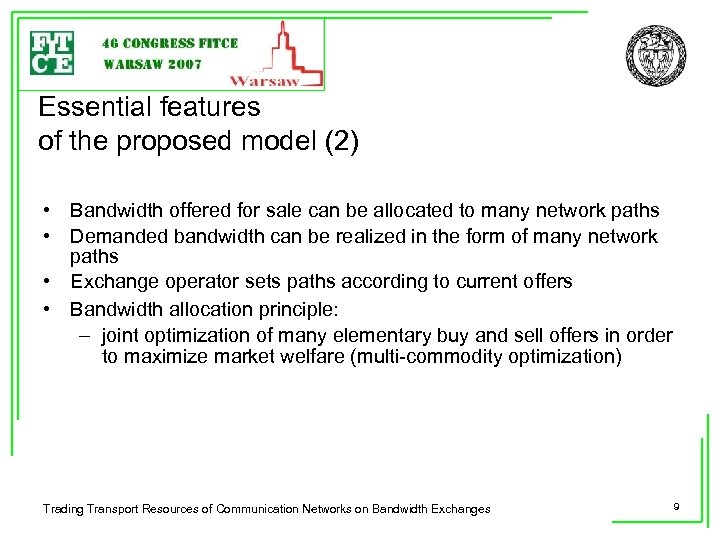 FITCE

46 CONGRESS FITCE
WARSAW 2007

Warsaw

Essential features
of the proposed model (2)

• Bandwidth offered for sale can be allocated to many network paths
• Demanded bandwidth can be realized in the form of many network paths
• Exchange operator sets paths according to current offers
• Bandwidth allocation principle:
– joint optimization of many elementary buy and sell offers in order to maximize market welfare (multi-commodity optimization)

Trading Transport Resources of Communication Networks on Bandwidth Exchanges

9